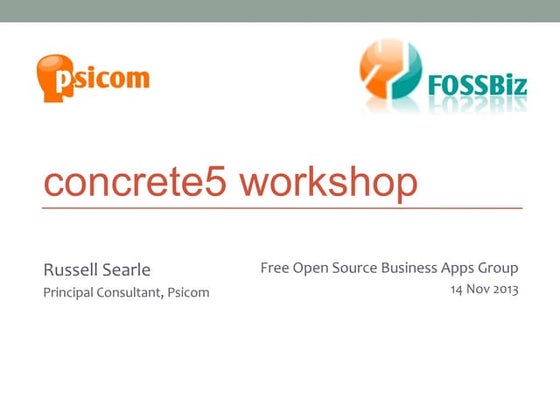 psicom

FOSSBiz

concrete5 workshop

Russell Searle
Principal Consultant, Psicom

Free Open Source Business Apps Group
14 Nov 2013